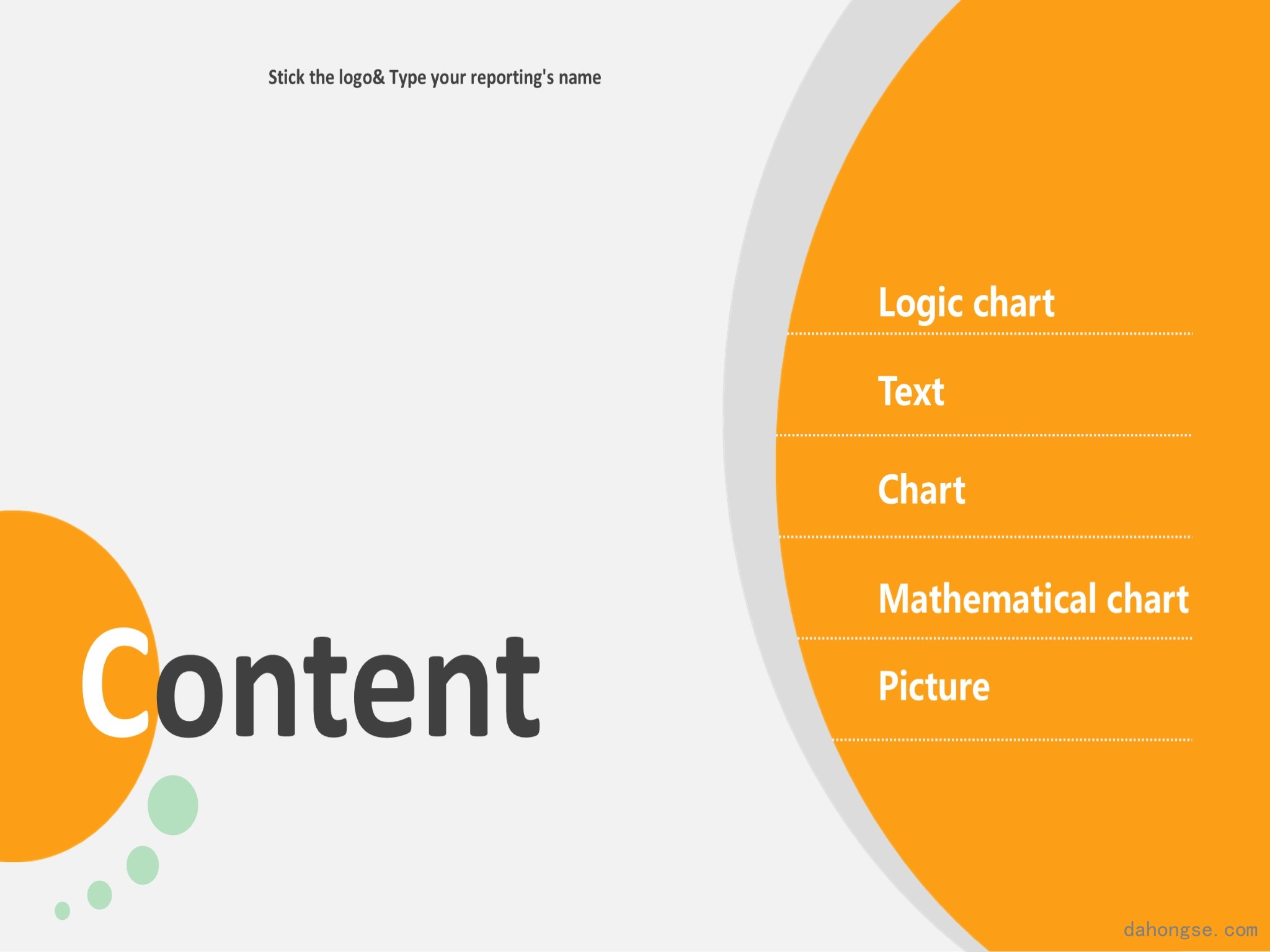 Stick the logo& Type your reporting's name

Content

Logic chart

Text

Chart

Mathematical chart

Picture

dahongse. com